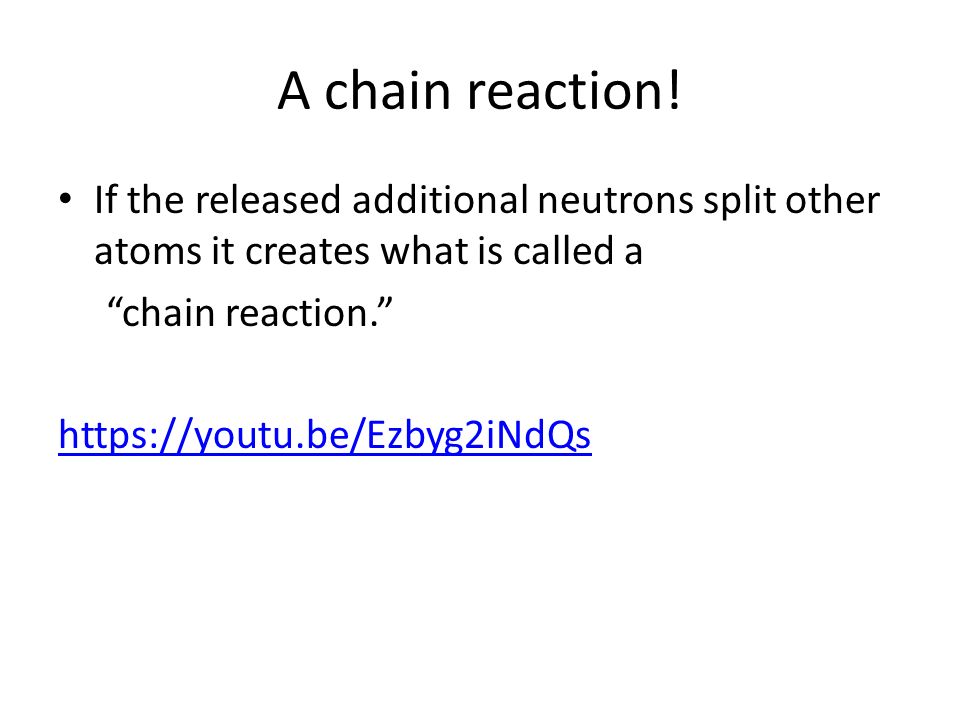 A chain reaction!

• If the released additional neutrons split other atoms it creates what is called a
“chain reaction.”

https://youtu.be/Ezbyg2iNdQs